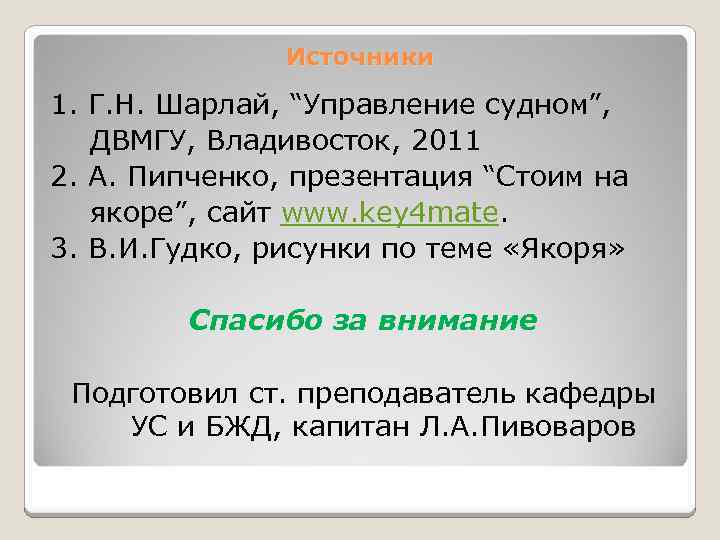 Источники

1. Г.Н. Шарлай, “Управление судном”, ДВМГУ, Владивосток, 2011
2. А. Пипченко, презентация “Стоим на якоре”, сайт www.key4mate.
3. В.И.Гудко, рисунки по теме «Якоря»

Спасибо за внимание

Подготовил ст. преподаватель кафедры УС и БЖД, капитан Л.А.Пивоваров